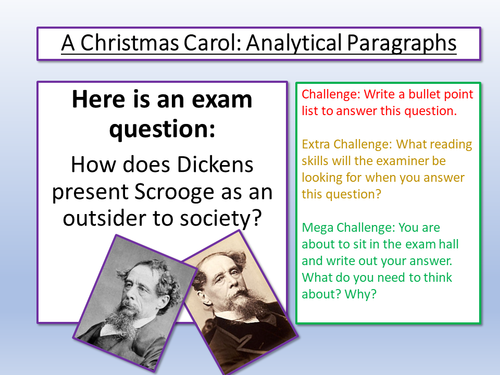 A Christmas Carol: Analytical Paragraphs

Here is an exam question:

How does Dickens present Scrooge as an outsider to society?

Challenge: Write a bullet point list to answer this question.

Extra Challenge: What reading skills will the examiner be looking for when you answer this question?

Mega Challenge: You are about to sit in the exam hall and write out your answer. What do you need to think about? Why?